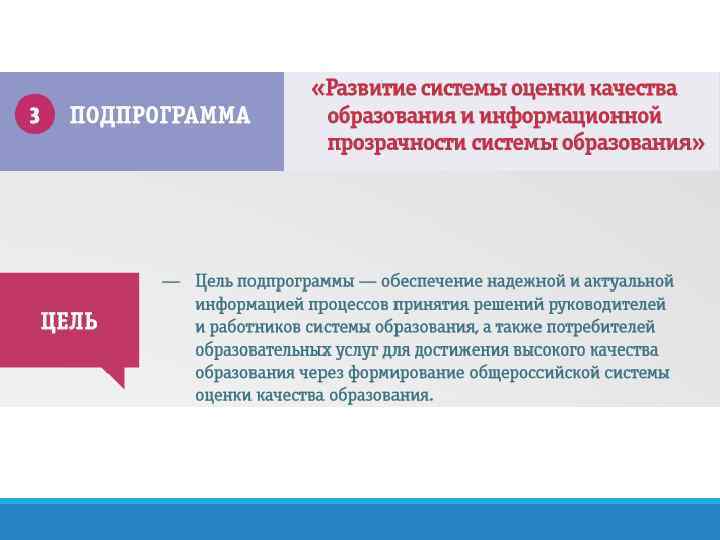 3 ПОДПРОГРАММА

«Развитие системы оценки качества образования и информационной прозрачности системы образования»

ЦЕЛЬ

— Цель подпрограммы — обеспечение надежной и актуальной информацией процессов принятия решений руководителей и работников системы образования, а также потребителей образовательных услуг для достижения высокого качества образования через формирование общероссийской системы оценки качества образования.